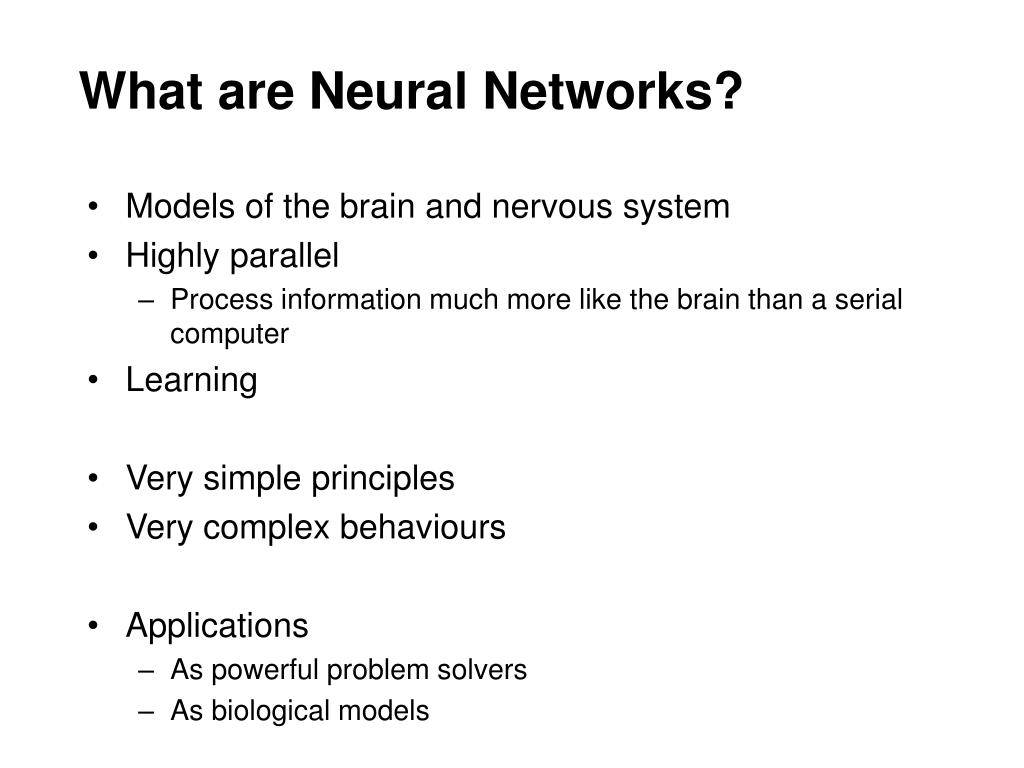 What are Neural Networks?

• Models of the brain and nervous system
• Highly parallel
– Process information much more like the brain than a serial computer
• Learning

• Very simple principles
• Very complex behaviours

• Applications
– As powerful problem solvers
– As biological models